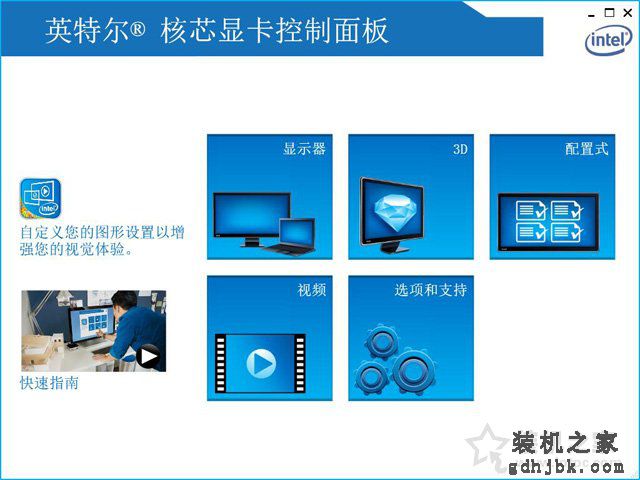 英特尔® 核芯显卡控制面板

intel

自定义您的图形设置以增强您的视觉体验。

快速指南

显示器

3D

配置式

视频

选项和支持

装机之家
gdhjbk.com